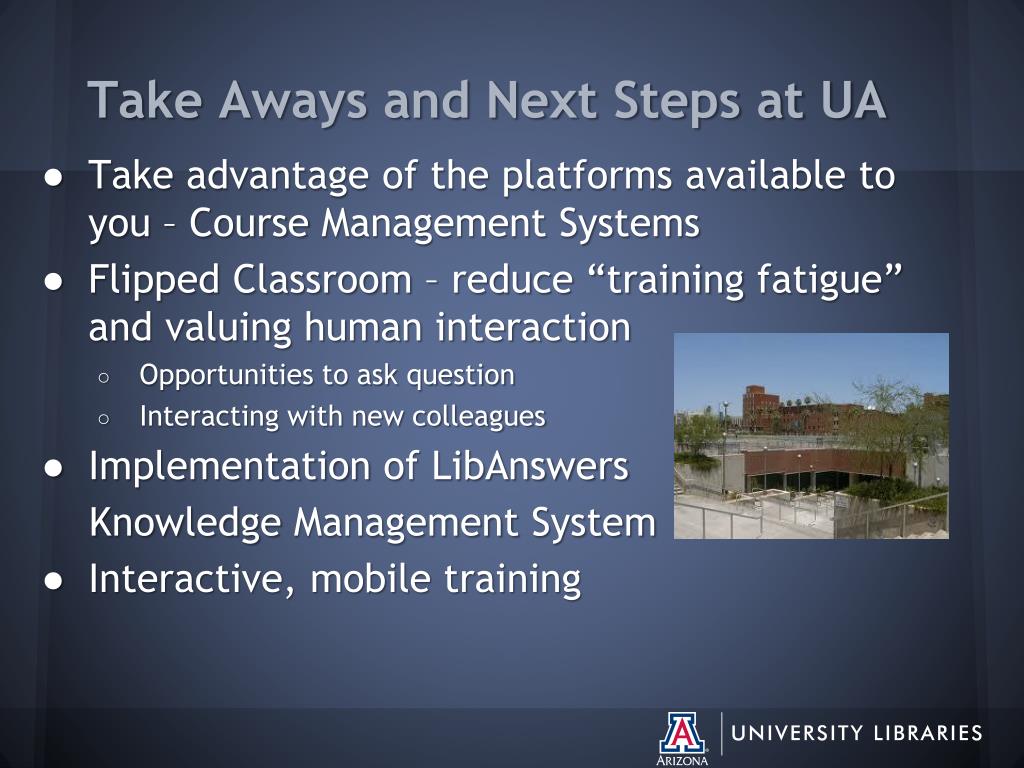 Take Aways and Next Steps at UA

● Take advantage of the platforms available to you – Course Management Systems
● Flipped Classroom – reduce “training fatigue” and valuing human interaction
○ Opportunities to ask question
○ Interacting with new colleagues
● Implementation of LibAnswers Knowledge Management System
● Interactive, mobile training

A
ARIZONA
UNIVERSITY LIBRARIES